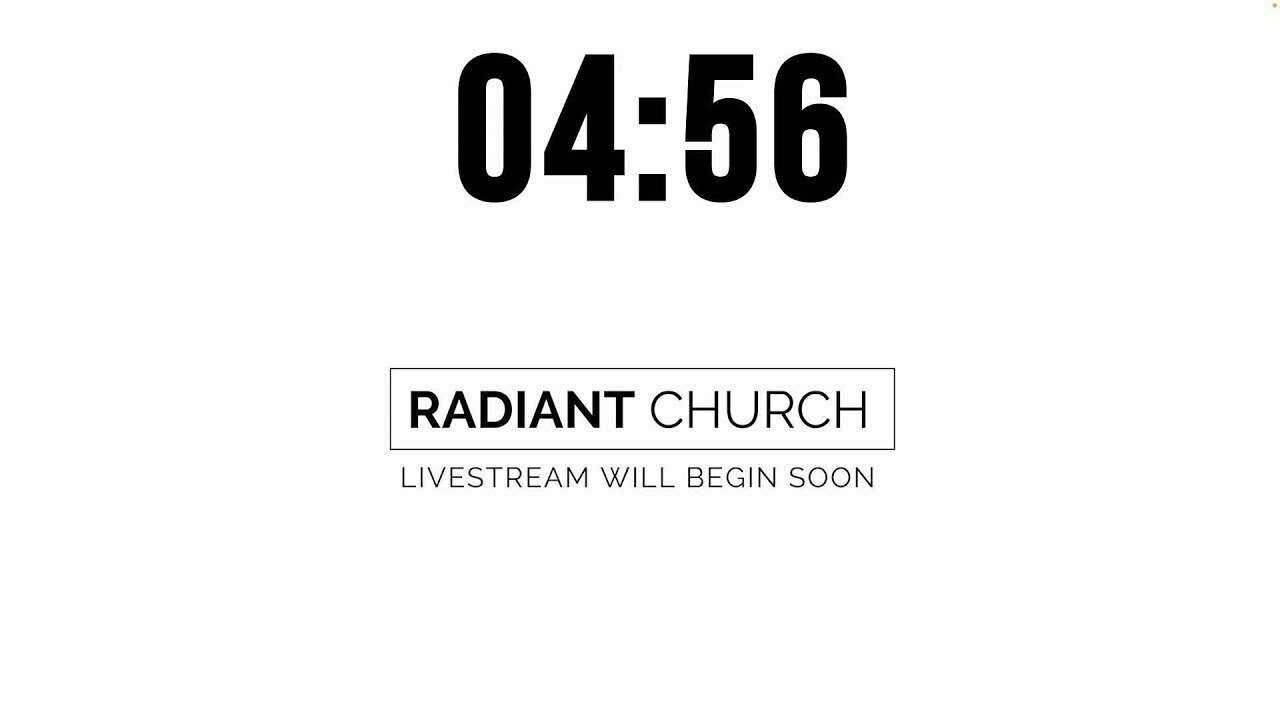 04:56

RADIANT CHURCH

LIVESTREAM WILL BEGIN SOON